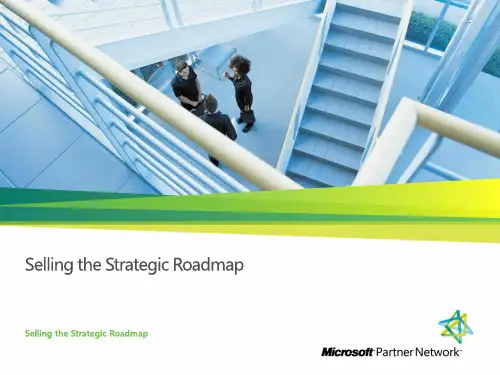 Selling the Strategic Roadmap

Selling the Strategic Roadmap

Microsoft Partner Network